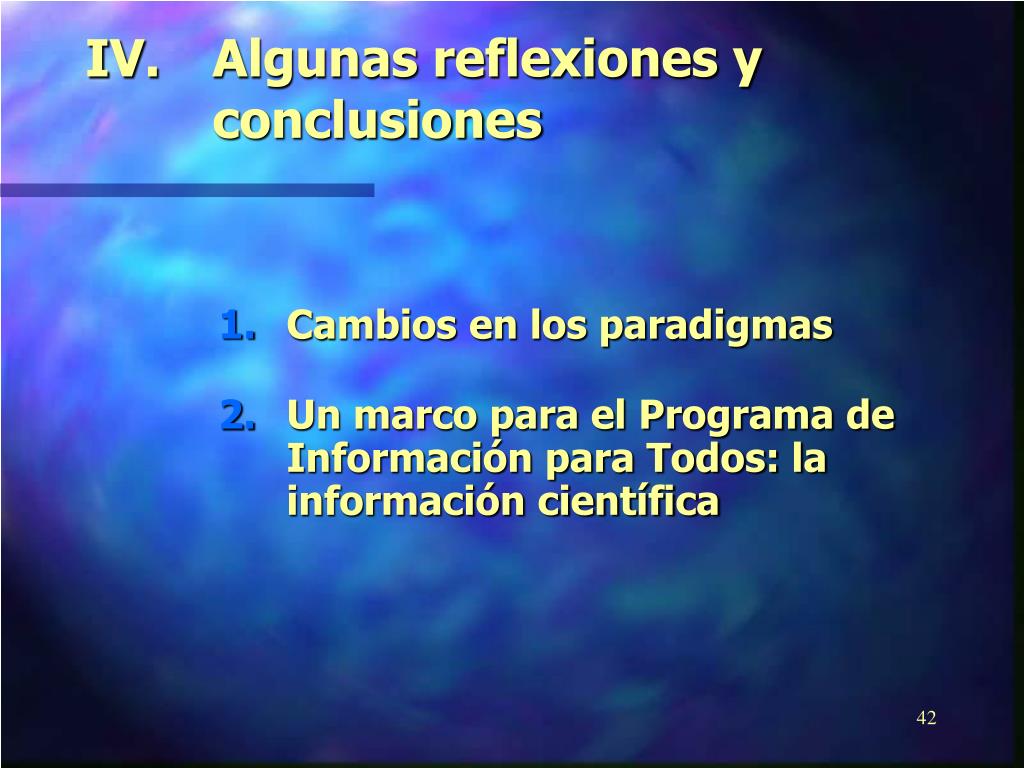 IV. Algunas reflexiones y conclusiones

1. Cambios en los paradigmas

2. Un marco para el Programa de Información para Todos: la información científica

42